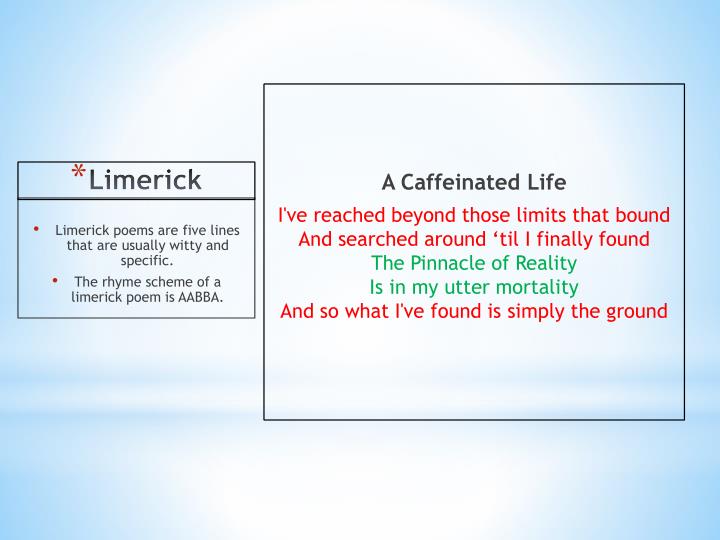 *Limerick

• Limerick poems are five lines that are usually witty and specific.
• The rhyme scheme of a limerick poem is AABBA.

A Caffeinated Life

I've reached beyond those limits that bound
And searched around ‘til I finally found
The Pinnacle of Reality
Is in my utter mortality
And so what I've found is simply the ground